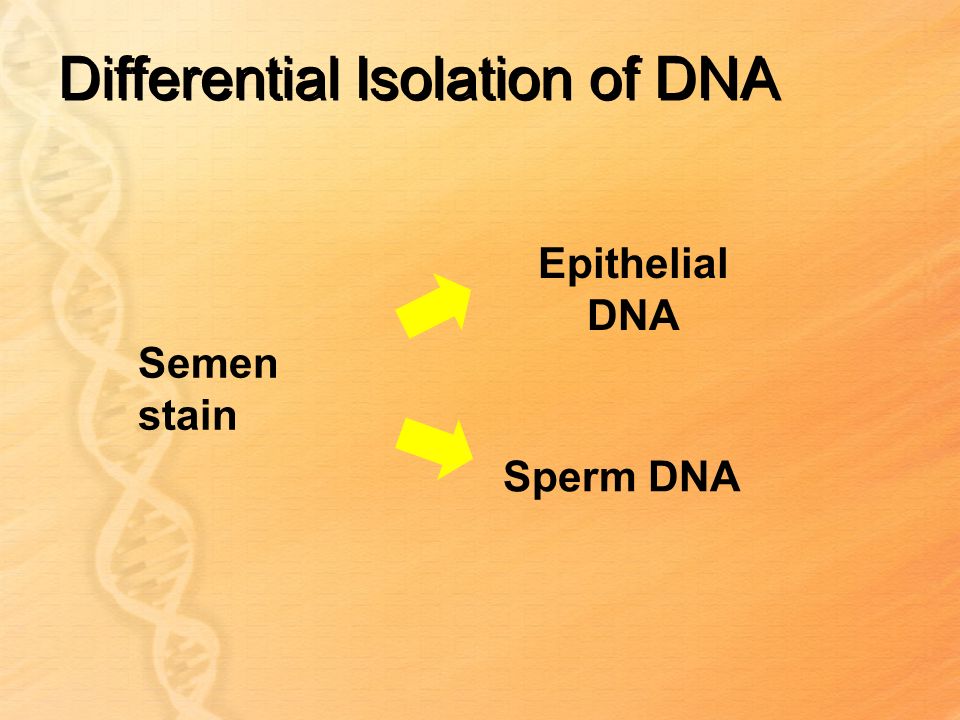 Differential Isolation of DNA

Semen stain

Epithelial DNA

Sperm DNA